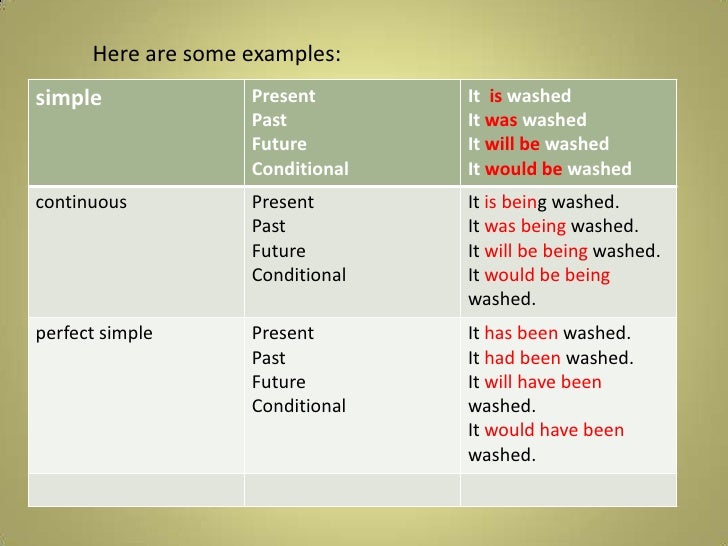 Here are some examples:

| simple | Present<br>Past<br>Future<br>Conditional | It is washed<br>It was washed<br>It will be washed<br>It would be washed |
|---|---|---|
| continuous | Present<br>Past<br>Future<br>Conditional | It is being washed.<br>It was being washed.<br>It will be being washed.<br>It would be being washed. |
| perfect simple | Present<br>Past<br>Future<br>Conditional | It has been washed.<br>It had been washed.<br>It will have been washed.<br>It would have been washed. |
| | | |